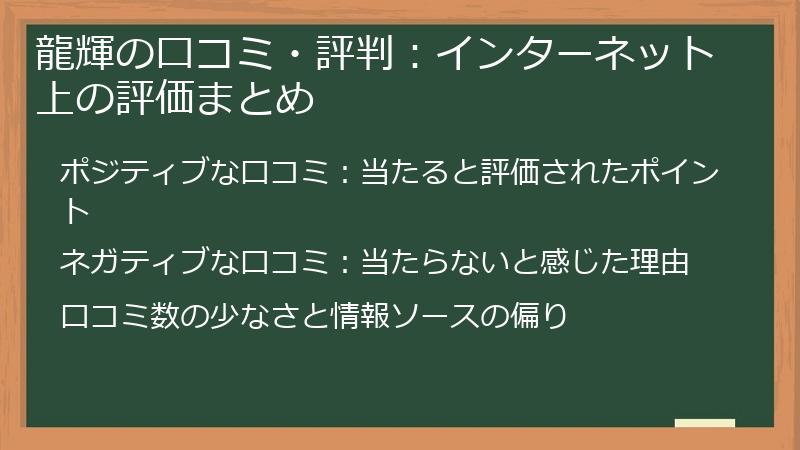 龍輝の口コミ・評判：インターネット上の評価まとめ

ポジティブな口コミ：当たると評価されたポイント

ネガティブな口コミ：当たらないと感じた理由

口コミ数の少なさと情報ソースの偏り